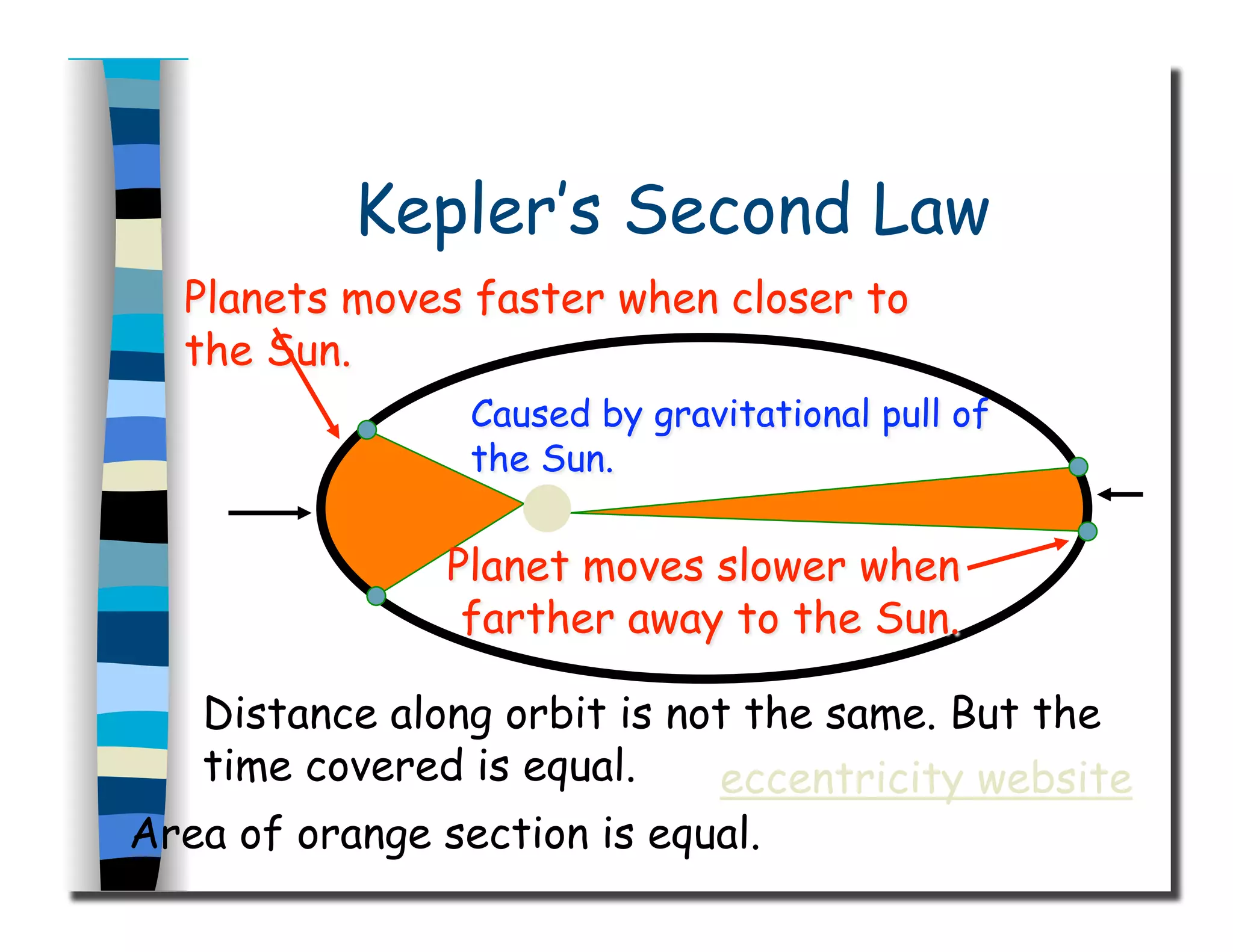 Kepler's Second Law

Planets moves faster when closer to the Sun.

Caused by gravitational pull of the Sun.

Planet moves slower when farther away to the Sun.

Distance along orbit is not the same. But the time covered is equal.

eccentricity website

Area of orange section is equal.